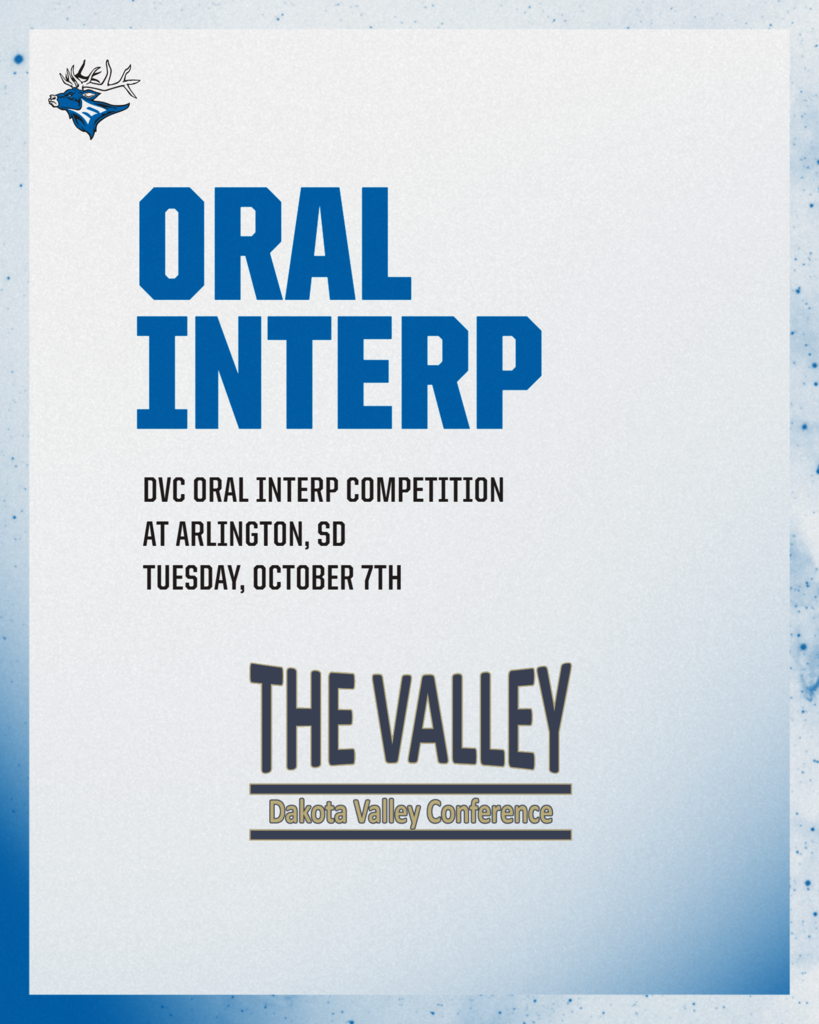 ORAL INTERP

DVC ORAL INTERP COMPETITION
AT ARLINGTON, SD
TUESDAY, OCTOBER 7TH

THE VALLEY
Dakota Valley Conference